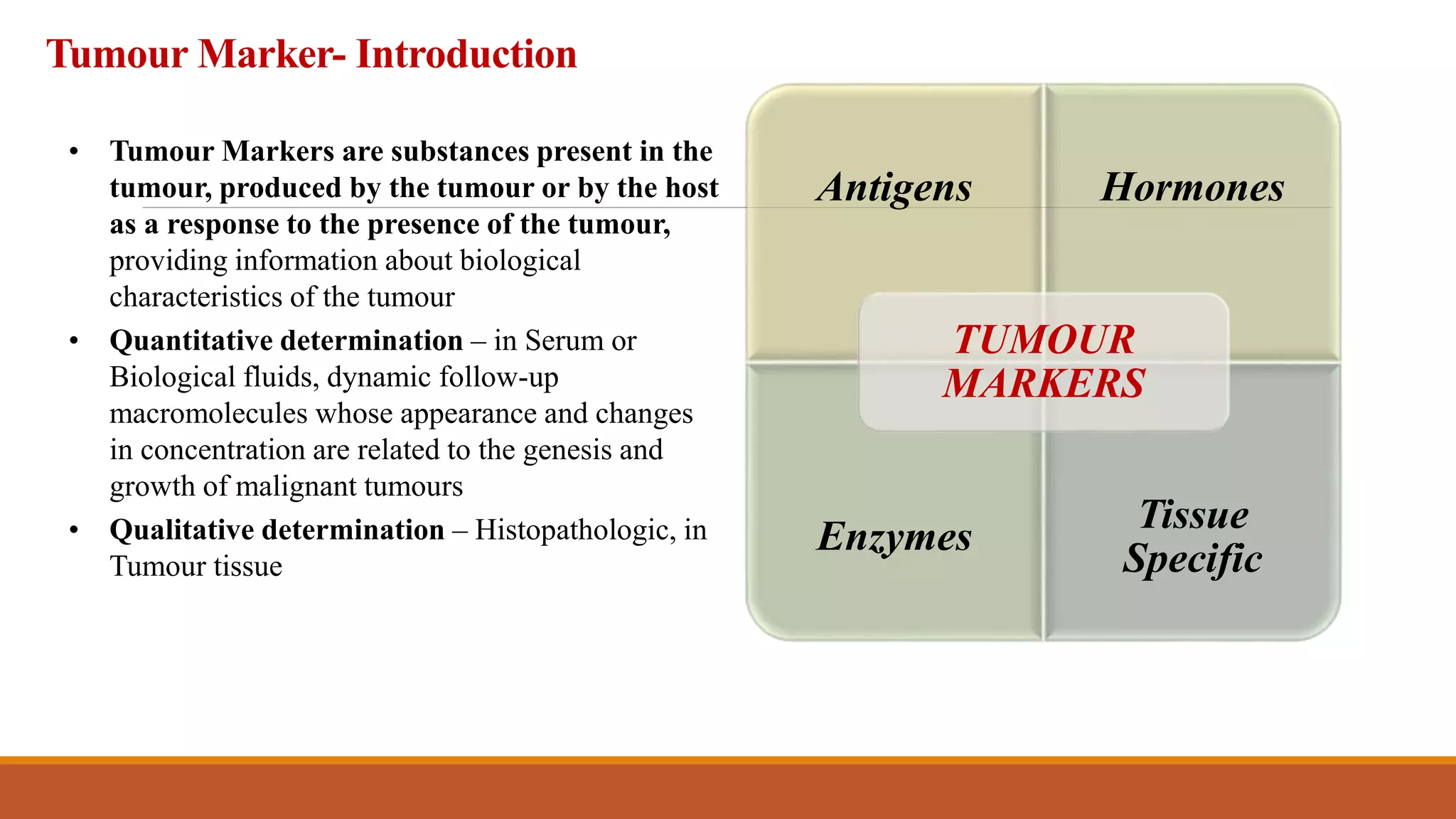 Tumour Marker- Introduction

• Tumour Markers are substances present in the tumour, produced by the tumour or by the host as a response to the presence of the tumour, providing information about biological characteristics of the tumour

• Quantitative determination – in Serum or Biological fluids, dynamic follow-up macromolecules whose appearance and changes in concentration are related to the genesis and growth of malignant tumours

• Qualitative determination – Histopathologic, in Tumour tissue

Antigens

Hormones

TUMOUR MARKERS

Enzymes

Tissue Specific